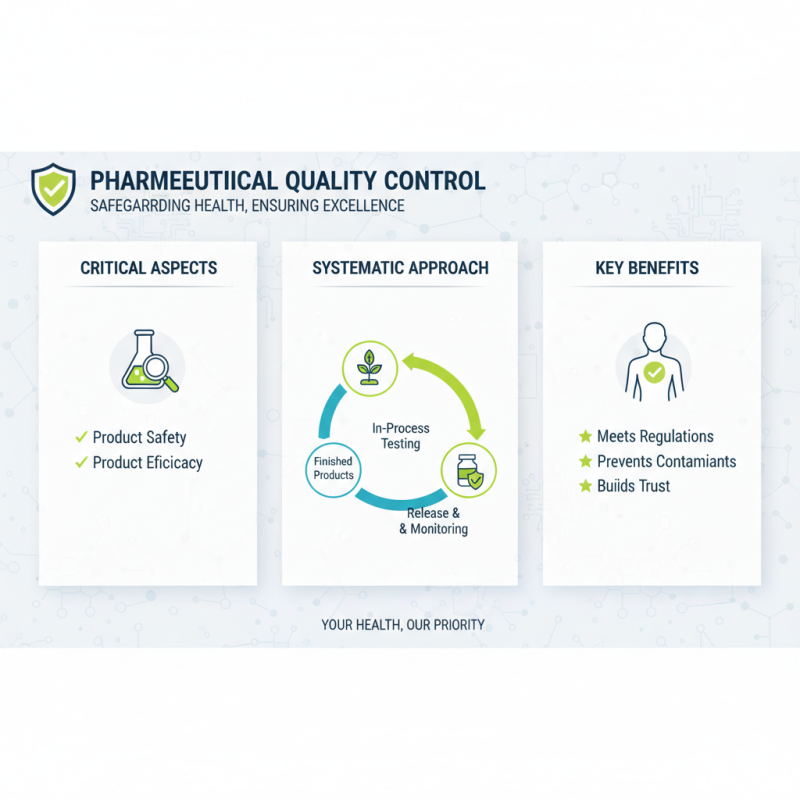 PHARMEEUTIICAL QUALITY CONTROL
SAFEGARRDING HEALTH, ENSURING EXCELLENCE

CRITICAL ASPECTS

✓ Product Safety
✓ Product Eficicacy

SYSTEMATIC APPROACH

In-Process Testing

Finished Products

Release & & Monitoring

KEY BENEFITS

★ Meets Regulations
★ Prevents Contamiants
★ Buiids Trust

YOUR HEALTH, OUR PRIORITY